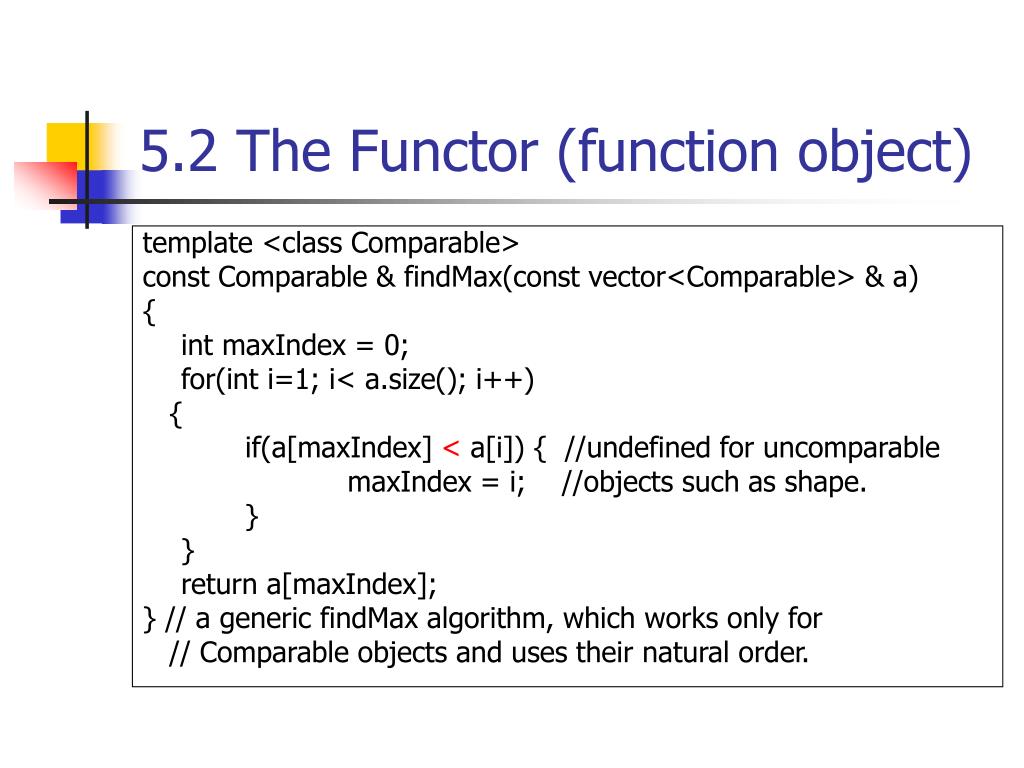 5.2 The Functor (function object)

template <class Comparable>
const Comparable & findMax(const vector<Comparable> & a)
{
  int maxIndex = 0;
  for(int i=1; i< a.size(); i++)
  {
    if(a[maxIndex] < a[i]) { //undefined for uncomparable
      maxIndex = i; //objects such as shape.
    }
  }
  return a[maxIndex];
} // a generic findMax algorithm, which works only for
  // Comparable objects and uses their natural order.